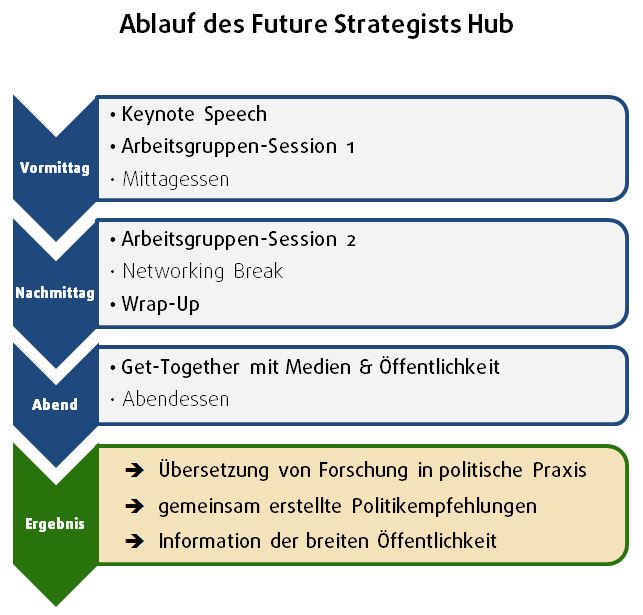 Ablauf des Future Strategists Hub

Vormittag

• Keynote Speech
• Arbeitsgruppen-Session 1
• Mittagessen

Nachmittag

• Arbeitsgruppen-Session 2
• Networking Break
• Wrap-Up

Abend

• Get-Together mit Medien & Öffentlichkeit
• Abendessen

Ergebnis

➔ Übersetzung von Forschung in politische Praxis
➔ gemeinsam erstellte Politikempfehlungen
➔ Information der breiten Öffentlichkeit